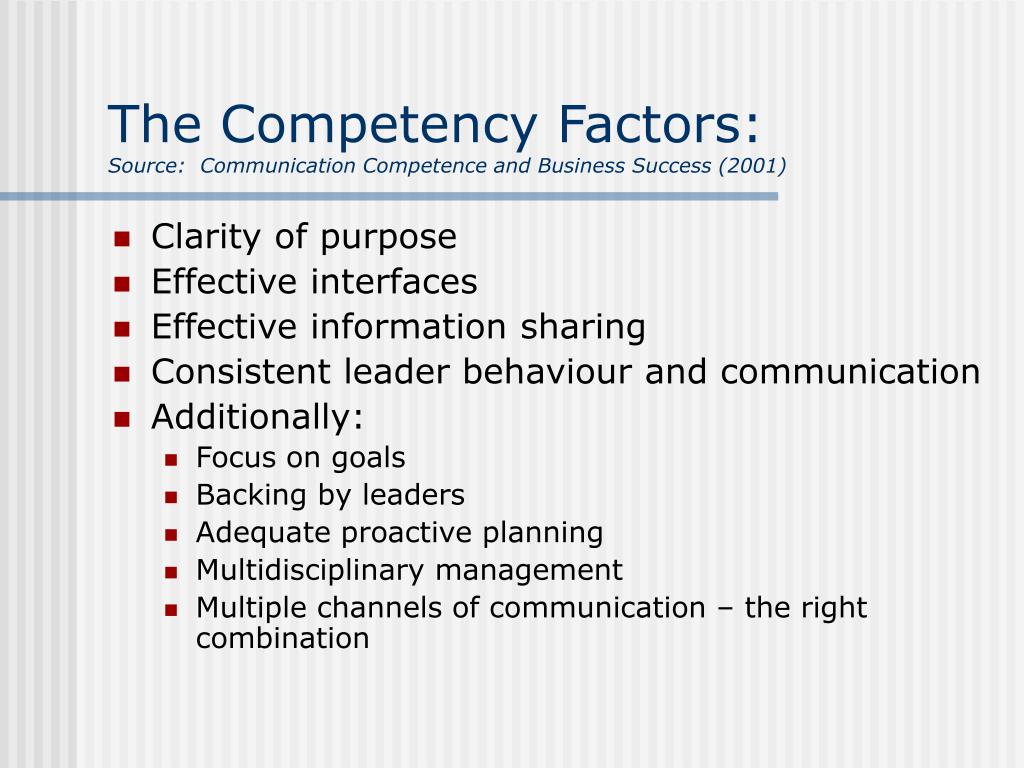 The Competency Factors:
Source: Communication Competence and Business Success (2001)

- Clarity of purpose
- Effective interfaces
- Effective information sharing
- Consistent leader behaviour and communication
- Additionally:
  - Focus on goals
  - Backing by leaders
  - Adequate proactive planning
  - Multidisciplinary management
  - Multiple channels of communication – the right combination